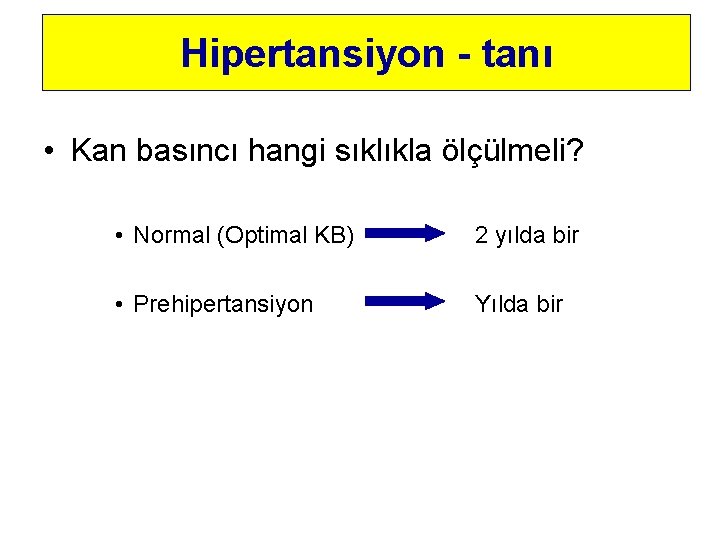 Hipertansiyon - tanı

• Kan basıncı hangi sıklıkla ölçülmeli?

• Normal (Optimal KB) 2 yılda bir

• Prehipertansiyon Yılda bir